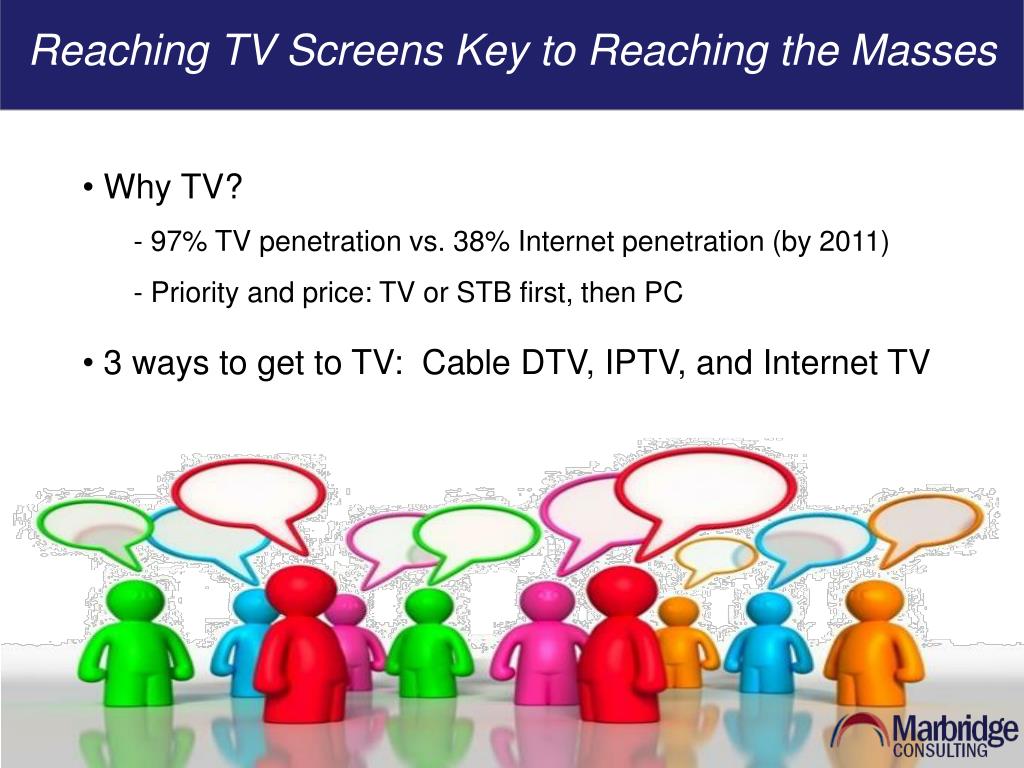 Reaching TV Screens Key to Reaching the Masses

• Why TV?

- 97% TV penetration vs. 38% Internet penetration (by 2011)

- Priority and price: TV or STB first, then PC

• 3 ways to get to TV: Cable DTV, IPTV, and Internet TV

Marbridge CONSULTING